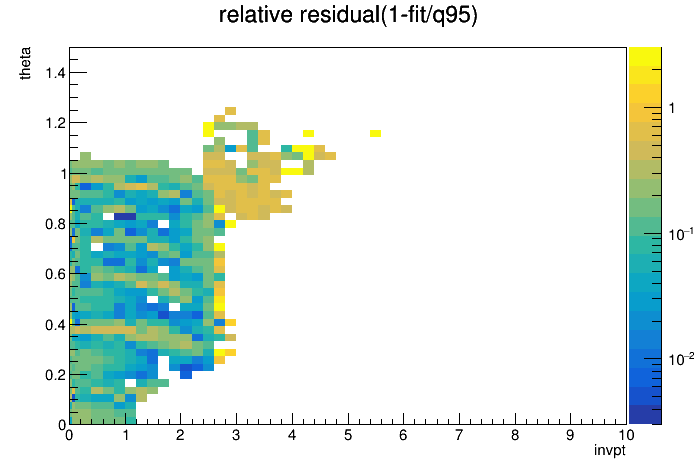 relative residual(1-fit/q95)

theta

1.4
1.2
1
0.8
0.6
0.4
0.2
0

0 1 2 3 4 5 6 7 8 9 10

invpt

1
$10^{-1}$
$10^{-2}$